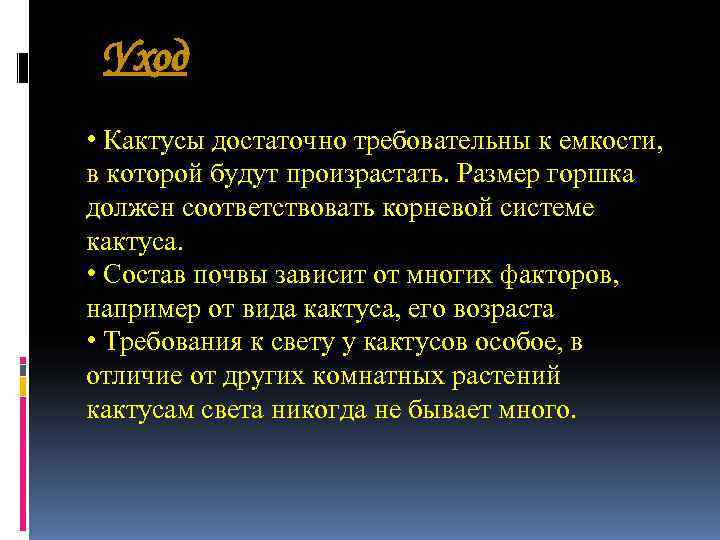 Уход

• Кактусы достаточно требовательны к емкости, в которой будут произрастать. Размер горшка должен соответствовать корневой системе кактуса.
• Состав почвы зависит от многих факторов, например от вида кактуса, его возраста
• Требования к свету у кактусов особое, в отличие от других комнатных растений кактусам света никогда не бывает много.